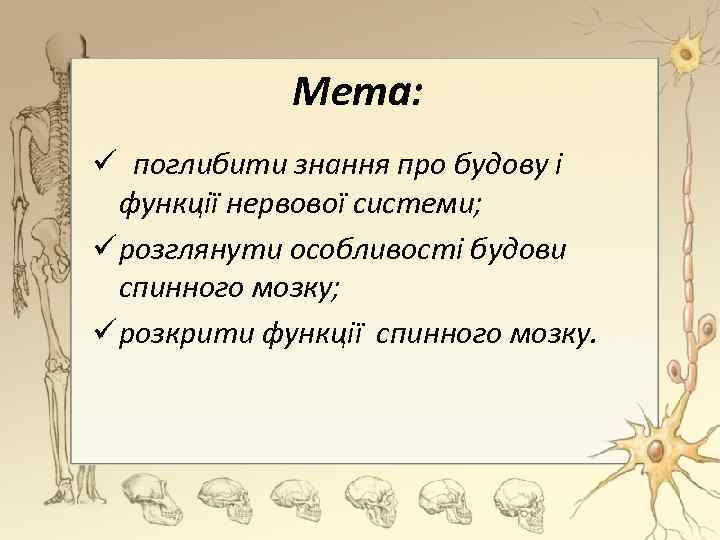 Мета:

✓ поглибити знання про будову і функції нервової системи;

✓ розглянути особливості будови спинного мозку;

✓ розкрити функції спинного мозку.